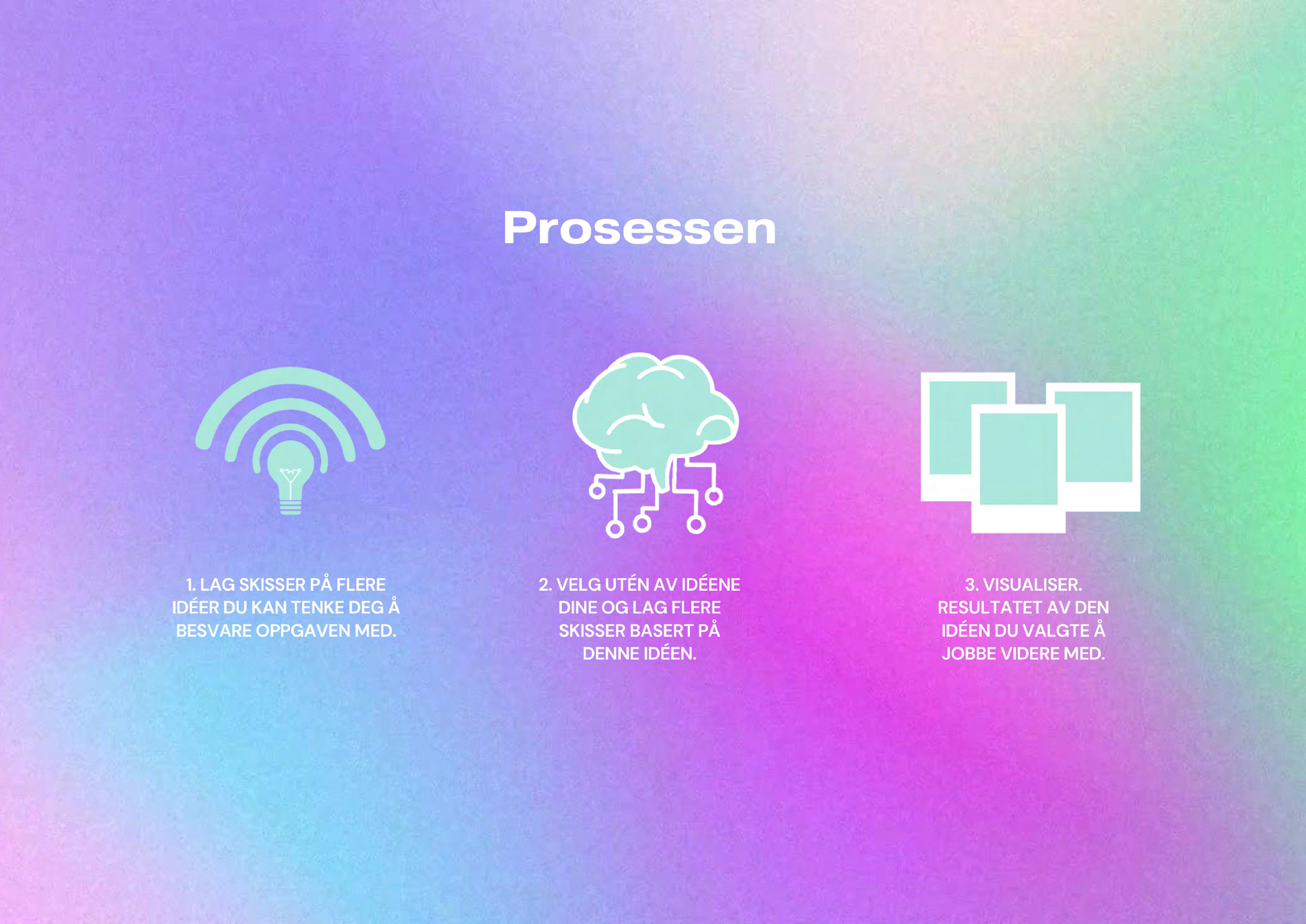 Prosessen

1. LAG SKISSER PÅ FLERE IDÉER DU KAN TENKE DEG Å BESVARE OPPGAVEN MED.

2. VELG UTÉN AV IDÉENE DINE OG LAG FLERE SKISSER BASERT PÅ DENNE IDÉEN.

3. VISUALISER. RESULTATET AV DEN IDÉEN DU VALGTE Å JOBBE VIDERE MED.